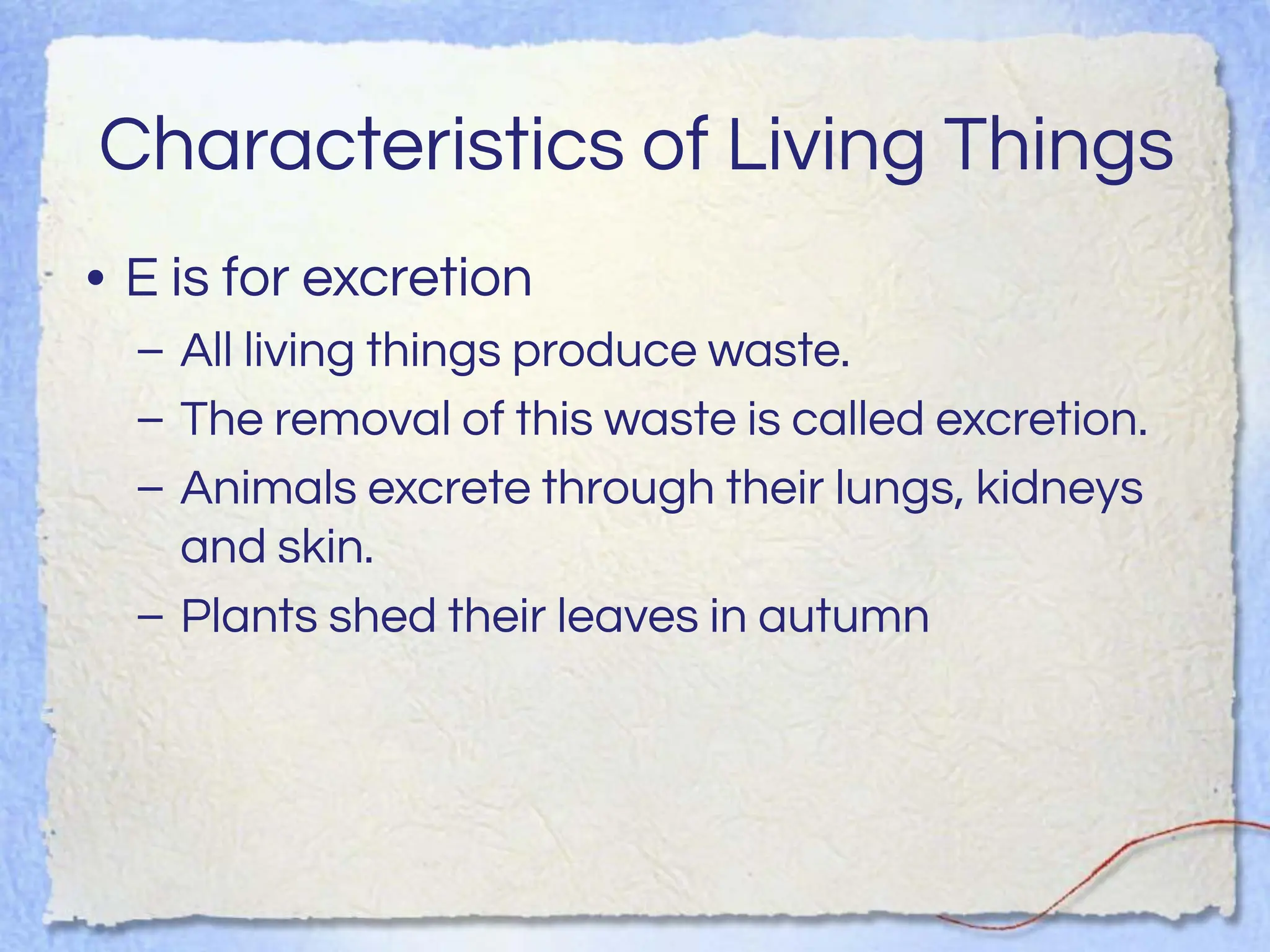 Characteristics of Living Things

• E is for excretion
– All living things produce waste.
– The removal of this waste is called excretion.
– Animals excrete through their lungs, kidneys and skin.
– Plants shed their leaves in autumn